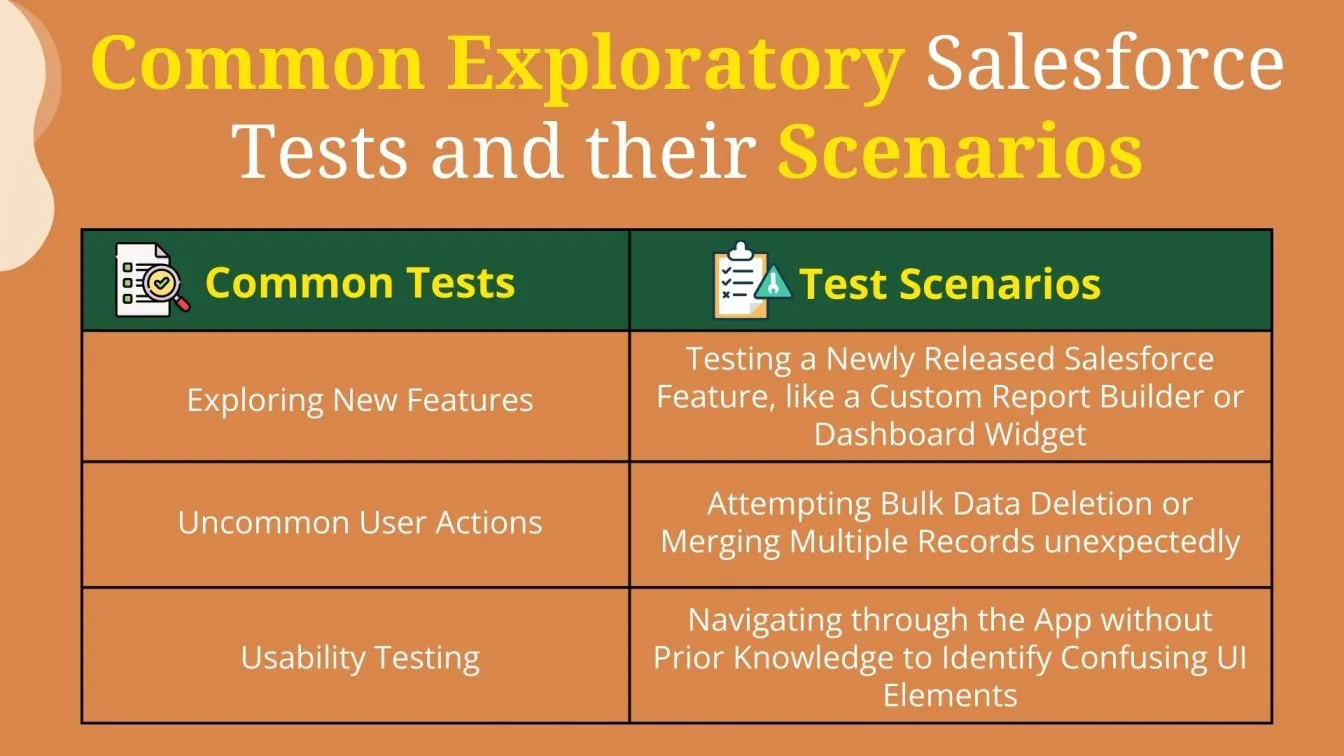 Common Exploratory Salesforce Tests and their Scenarios

| Common Tests | Test Scenarios |
|---|---|
| Exploring New Features | Testing a Newly Released Salesforce Feature, like a Custom Report Builder or Dashboard Widget |
| Uncommon User Actions | Attempting Bulk Data Deletion or Merging Multiple Records unexpectedly |
| Usability Testing | Navigating through the App without Prior Knowledge to Identify Confusing UI Elements |